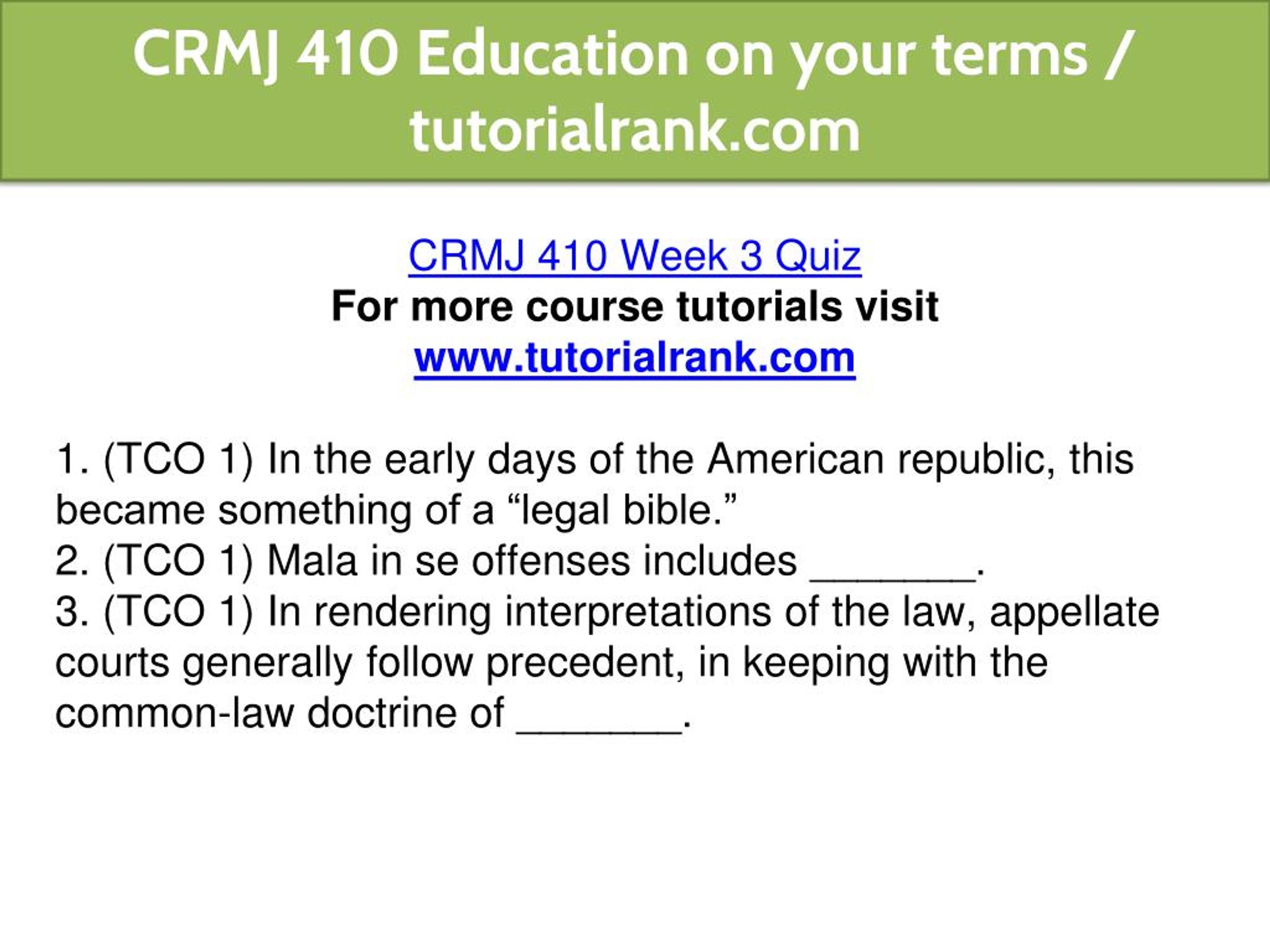 CRMJ 410 Education on your terms / tutorialrank.com

CRMJ 410 Week 3 Quiz
For more course tutorials visit
www.tutorialrank.com

1. (TCO 1) In the early days of the American republic, this became something of a “legal bible.”
2. (TCO 1) Mala in se offenses includes _______.
3. (TCO 1) In rendering interpretations of the law, appellate courts generally follow precedent, in keeping with the common-law doctrine of _______.